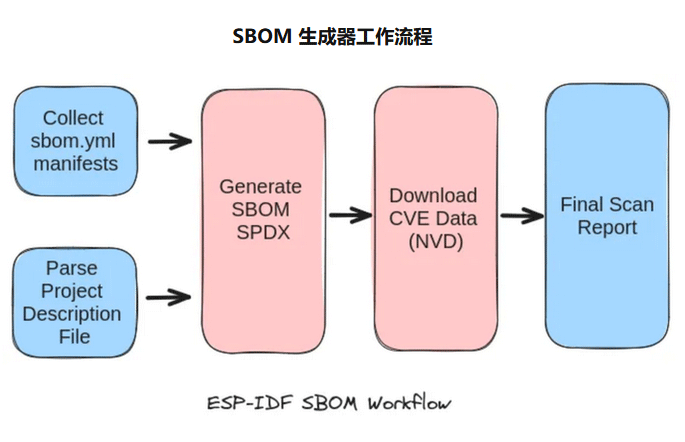 SBOM 生成器工作流程

Collect sbom.yml manifests

Parse Project Description File

Generate SBOM SPDX

Download CVE Data (NVD)

Final Scan Report

ESP-IDF SBOM Workflow